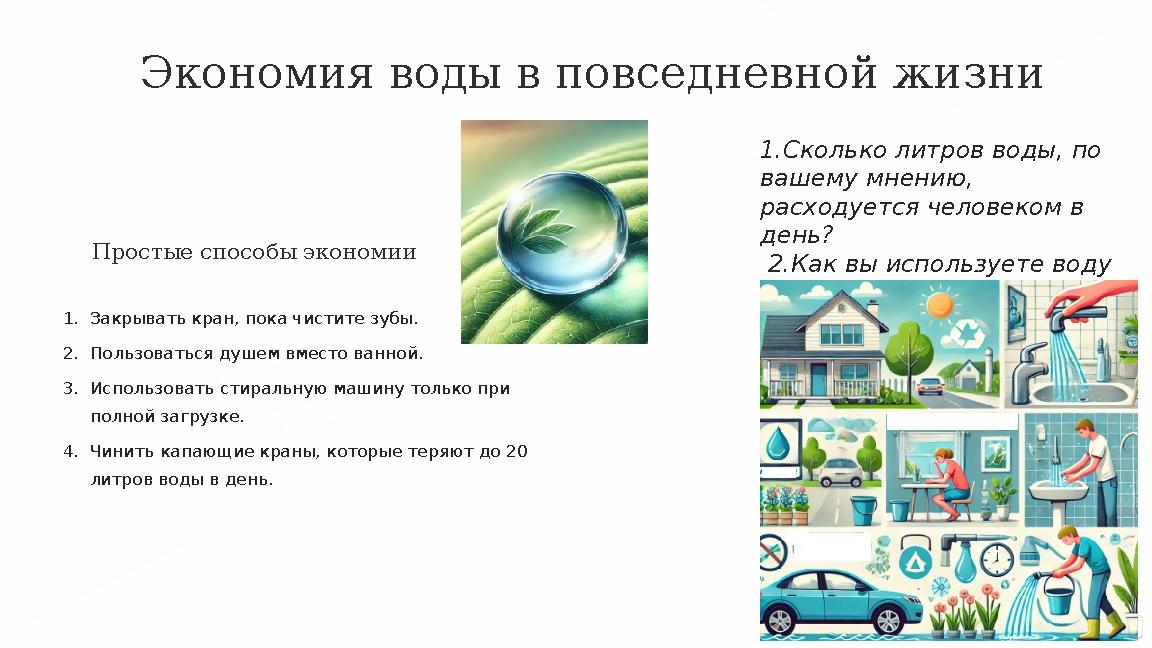 Экономия воды в повседневной жизни

Простые способы экономии

1. Закрывать кран, пока чистите зубы.
2. Пользоваться душем вместо ванной.
3. Использовать стиральную машину только при полной загрузке.
4. Чинить капающие краны, которые теряют до 20 литров воды в день.

1.Сколько литров воды, по вашему мнению, расходуется человеком в день?
2.Как вы используете воду